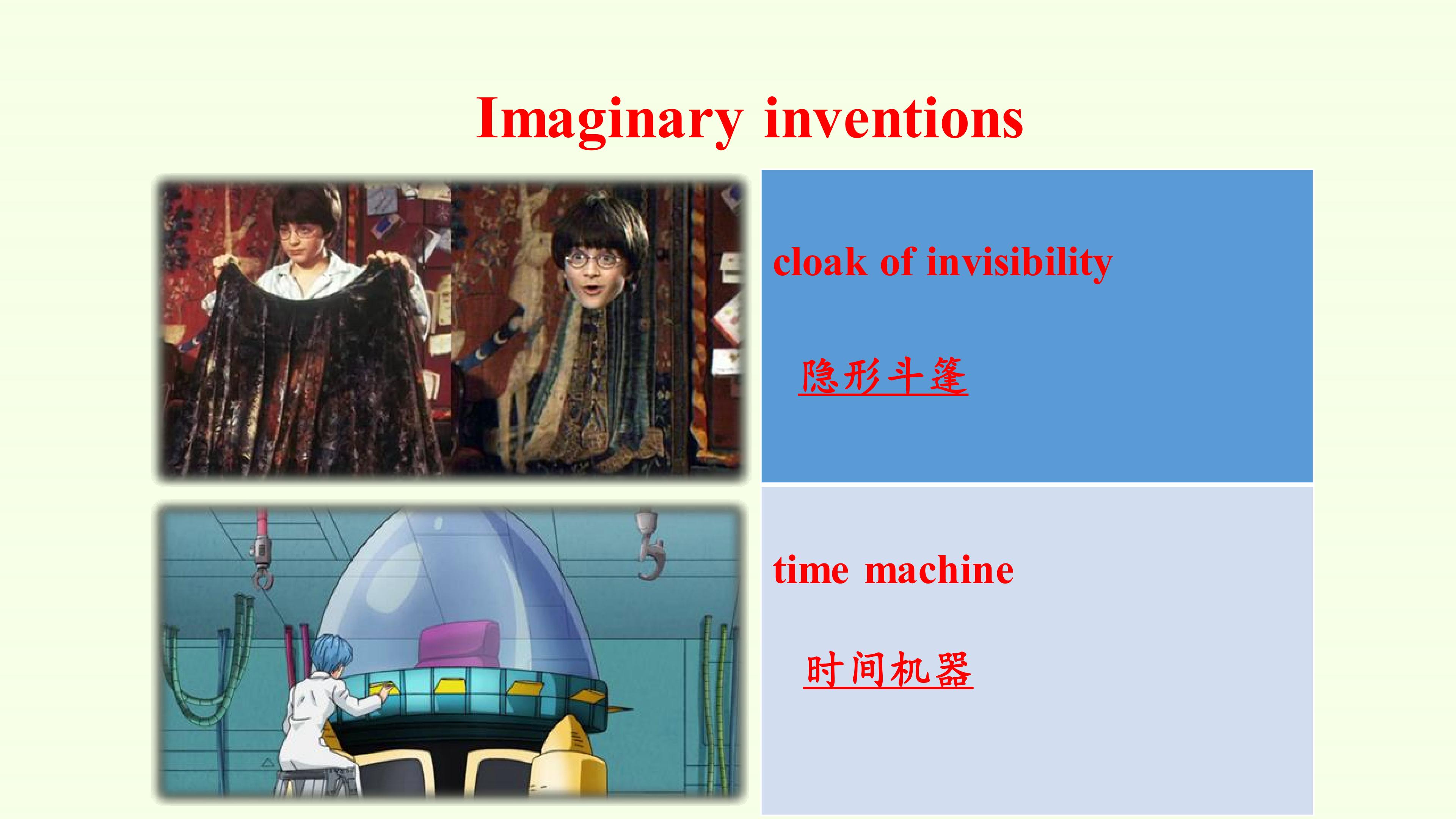 Imaginary inventions

cloak of invisibility

隐形斗篷

time machine

时间机器